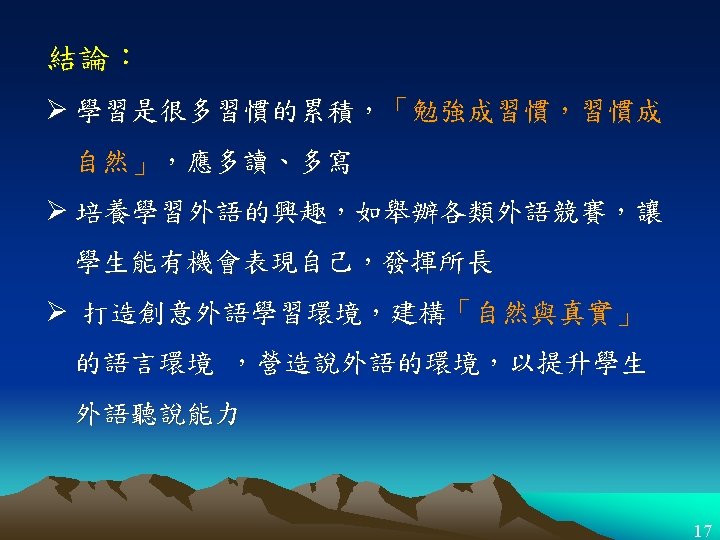 結論：

➢ 學習是很多習慣的累積，「勉強成習慣，習慣成自然」，應多讀、多寫

➢ 培養學習外語的興趣，如舉辦各類外語競賽，讓學生能有機會表現自己，發揮所長

➢ 打造創意外語學習環境，建構「自然與真實」的語言環境 ，營造說外語的環境，以提升學生外語聽說能力

17